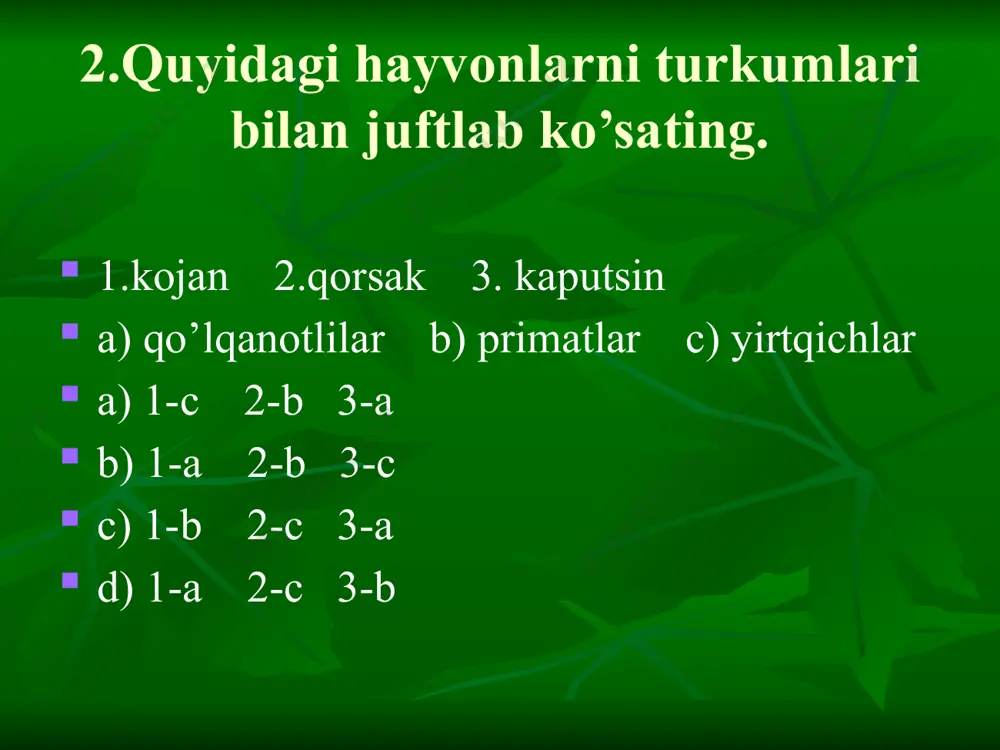 2.Quyidagi hayvonlarni turkumlari bilan juftlab ko’sating.

1.kojan 2.qorsak 3. kaputsin

a) qo’lqanotlilar b) primatlar c) yirtqichlar

a) 1-c 2-b 3-a

b) 1-a 2-b 3-c

c) 1-b 2-c 3-a

d) 1-a 2-c 3-b